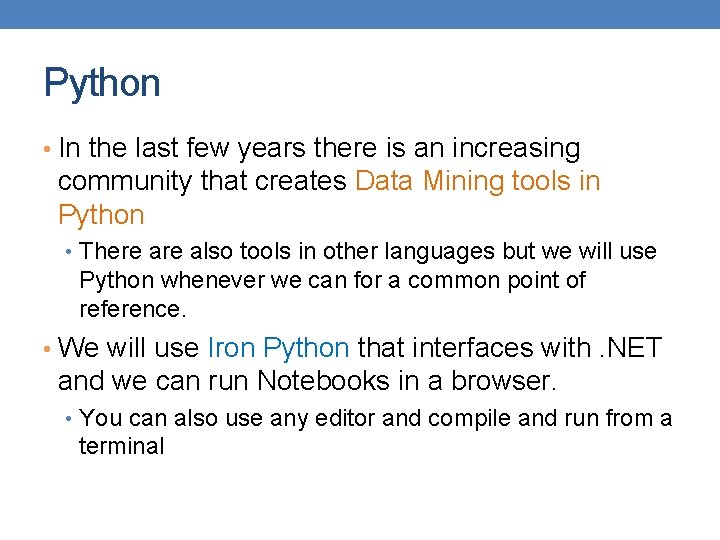 Python

• In the last few years there is an increasing community that creates Data Mining tools in Python

• There are also tools in other languages but we will use Python whenever we can for a common point of reference.

• We will use Iron Python that interfaces with .NET and we can run Notebooks in a browser.

• You can also use any editor and compile and run from a terminal